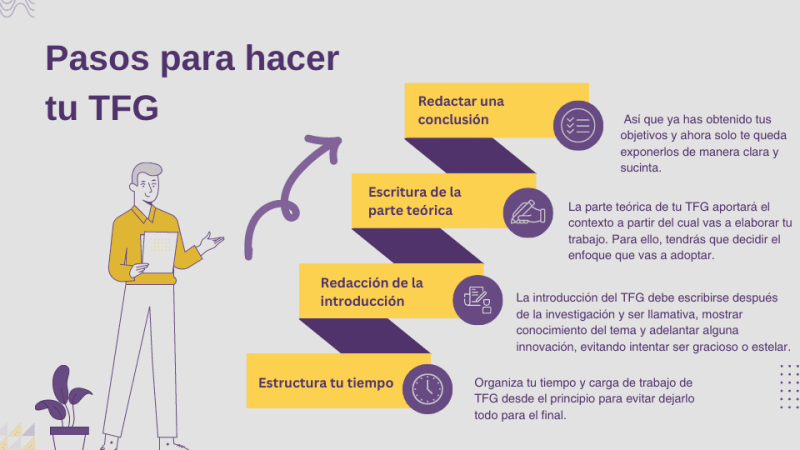 Pasos para hacer tu TFG

Redactar una conclusión

Así que ya has obtenido tus objetivos y ahora solo te queda exponerlos de manera clara y sucinta.

Escritura de la parte teórica

La parte teórica de tu TFG aportará el contexto a partir del cual vas a elaborar tu trabajo. Para ello, tendrás que decidir el enfoque que vas a adoptar.

Redacción de la introducción

La introducción del TFG debe escribirse después de la investigación y ser llamativa, mostrar conocimiento del tema y adelantar alguna innovación, evitando intentar ser gracioso o estelar.

Estructura tu tiempo

Organiza tu tiempo y carga de trabajo de TFG desde el principio para evitar dejarlo todo para el final.